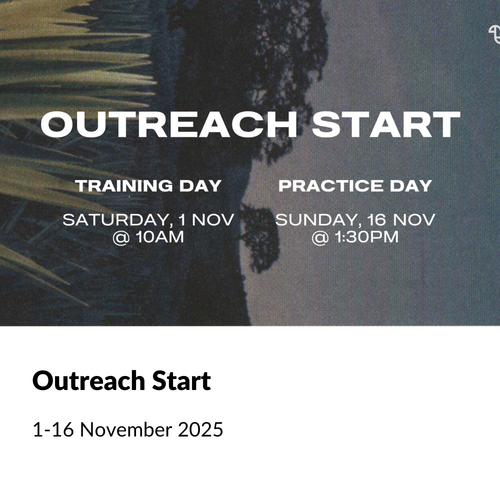 OUTREACH START

TRAINING DAY

SATURDAY, 1 NOV
@ 10AM

PRACTICE DAY

SUNDAY, 16 NOV
@ 1:30PM

Outreach Start

1-16 November 2025